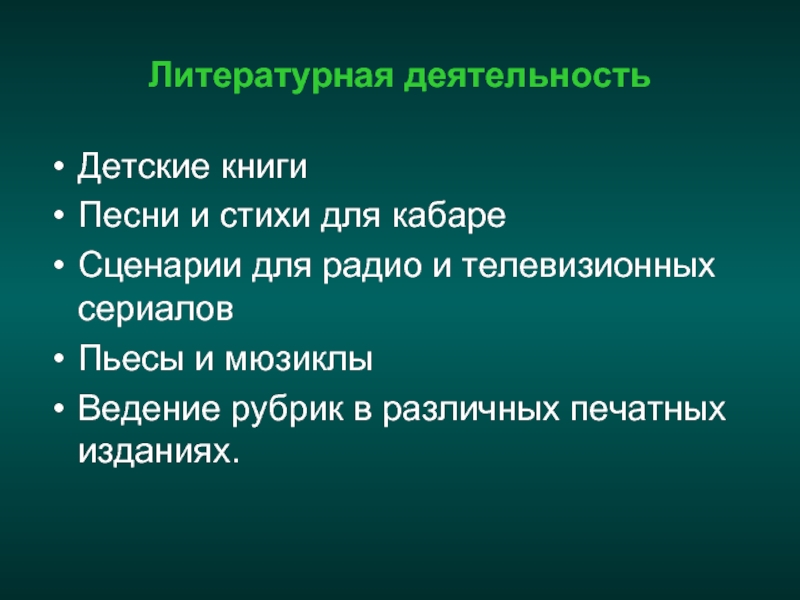 Литературная деятельность

• Детские книги
• Песни и стихи для кабаре
• Сценарии для радио и телевизионных сериалов
• Пьесы и мюзиклы
• Ведение рубрик в различных печатных изданиях.